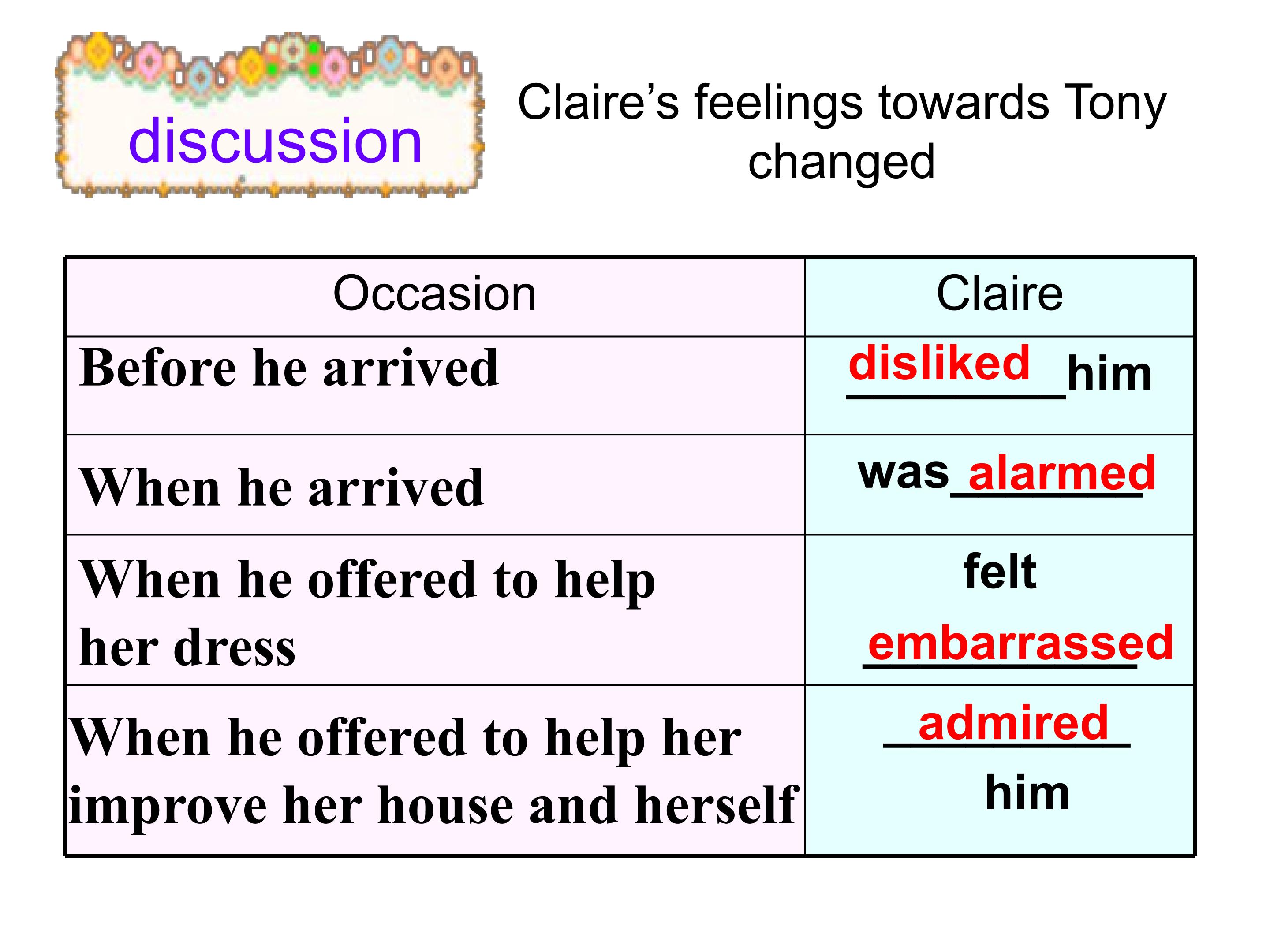 discussion

Claire's feelings towards Tony changed

| Occasion | Claire |
|---|---|
| Before he arrived | disliked him |
| When he arrived | was alarmed |
| When he offered to help her dress | felt embarrassed |
| When he offered to help her improve her house and herself | admired him |